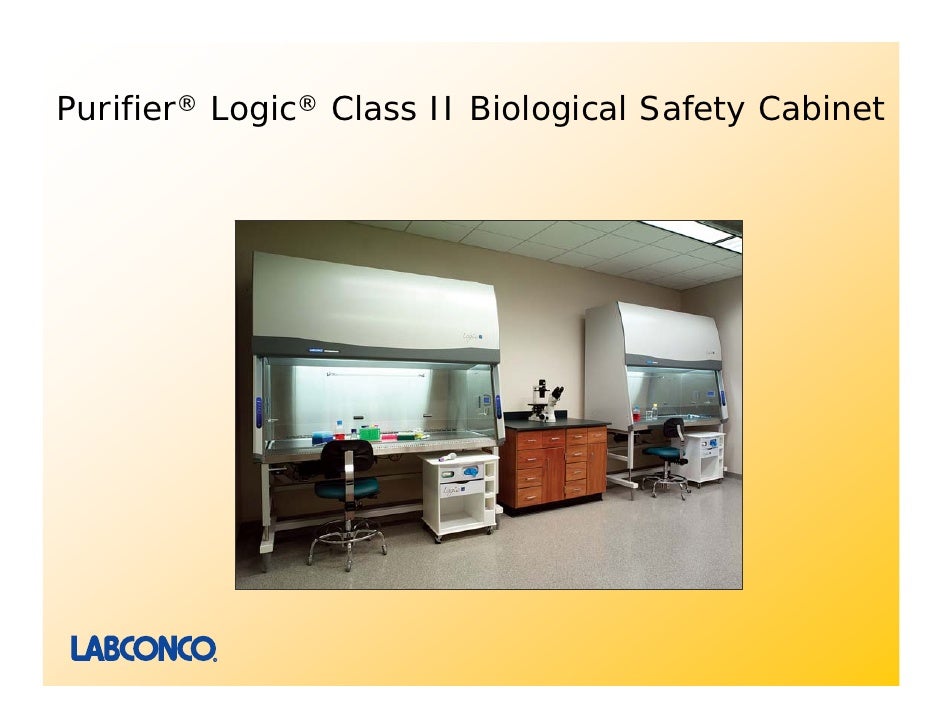 Purifier® Logic® Class II Biological Safety Cabinet

LABCONCO.